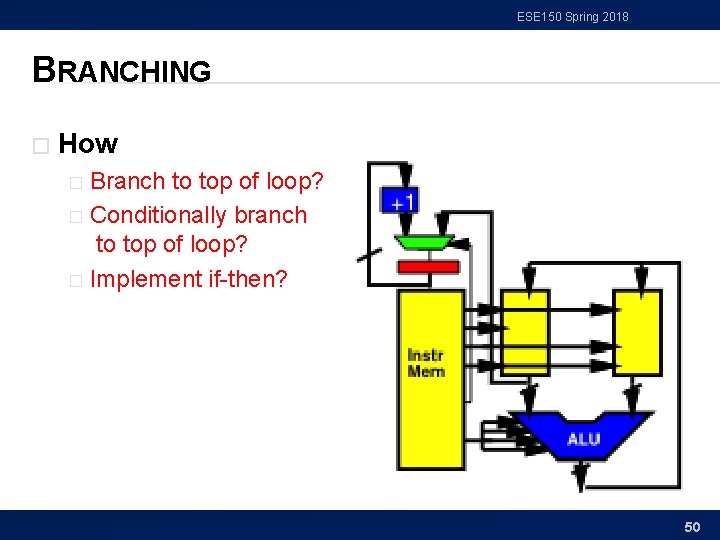 ESE150 Spring 2018

BRANCHING

How

Branch to top of loop?

Conditionally branch to top of loop?

Implement if-then?

+1

Instr Mem

ALU

50